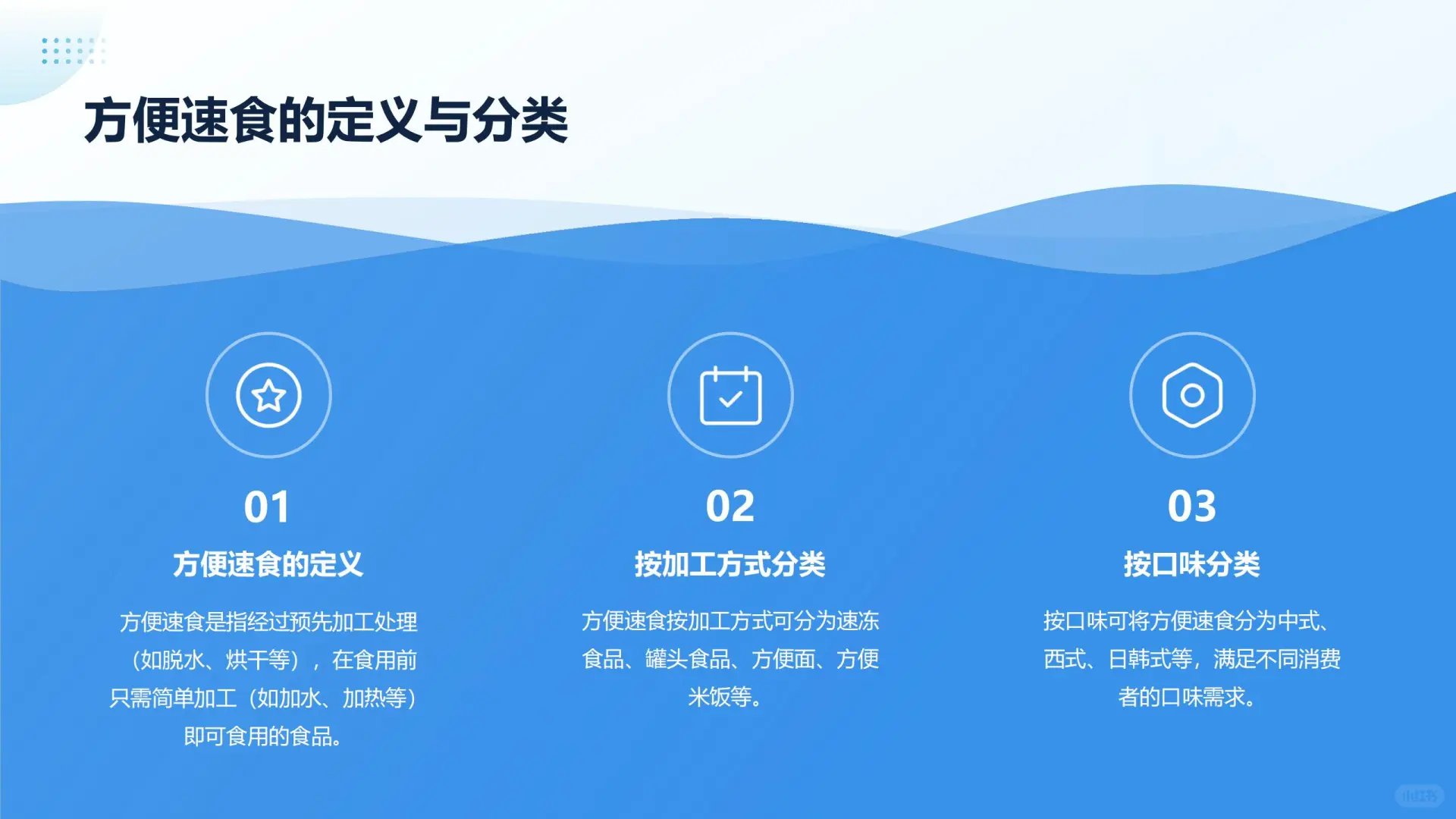 方便速食的定义与分类

01
方便速食的定义
方便速食是指经过预先加工处理（如脱水、烘干等），在食用前只需简单加工（如加水、加热等）即可食用的食品。

02
按加工方式分类
方便速食按加工方式可分为速冻食品、罐头食品、方便面、方便米饭等。

03
按口味分类
按口味可将方便速食分为中式、西式、日韩式等，满足不同消费者的口味需求。

小红书